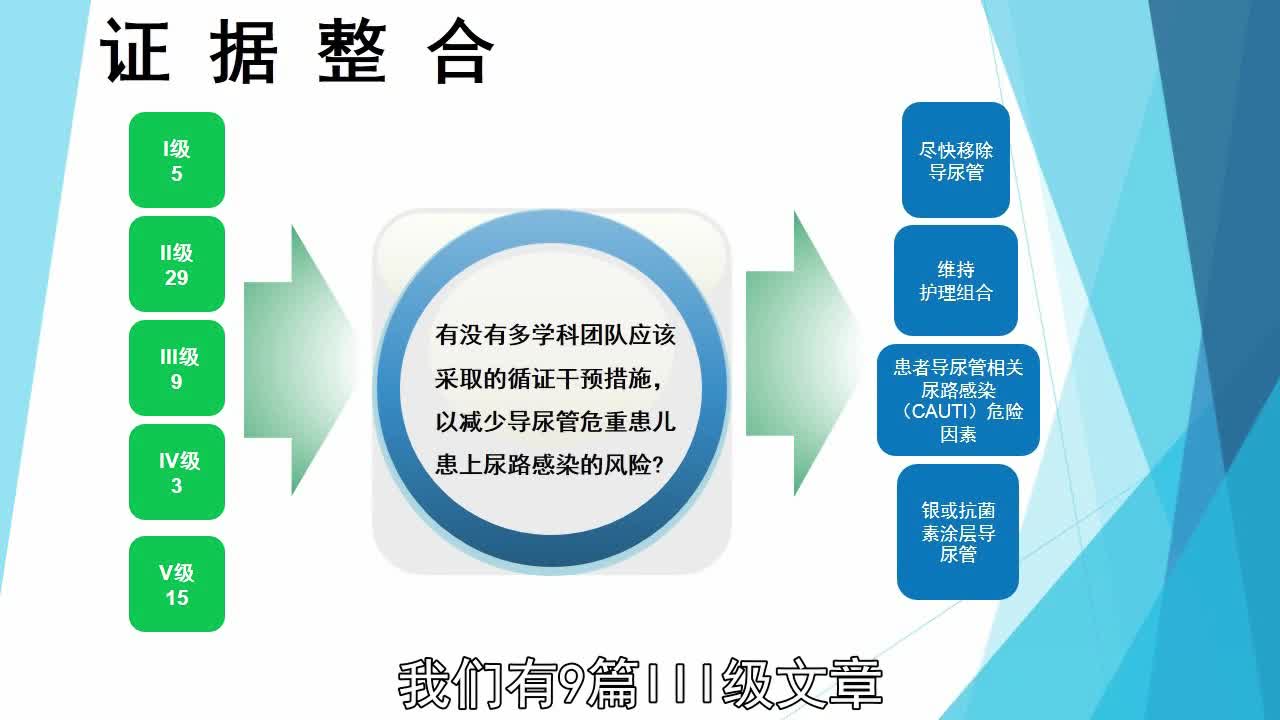 证 据 整 合

I级
5

II级
29

III级
9

IV级
3

V级
15

有没有多学科团队应该采取的循证干预措施，以减少导尿管危重患儿患上尿路感染的风险？

尽快移除导尿管

维持护理组合

患者导尿管相关尿路感染（CAUTI）危险因素

银或抗菌素涂层导尿管

我们有9篇III级文章